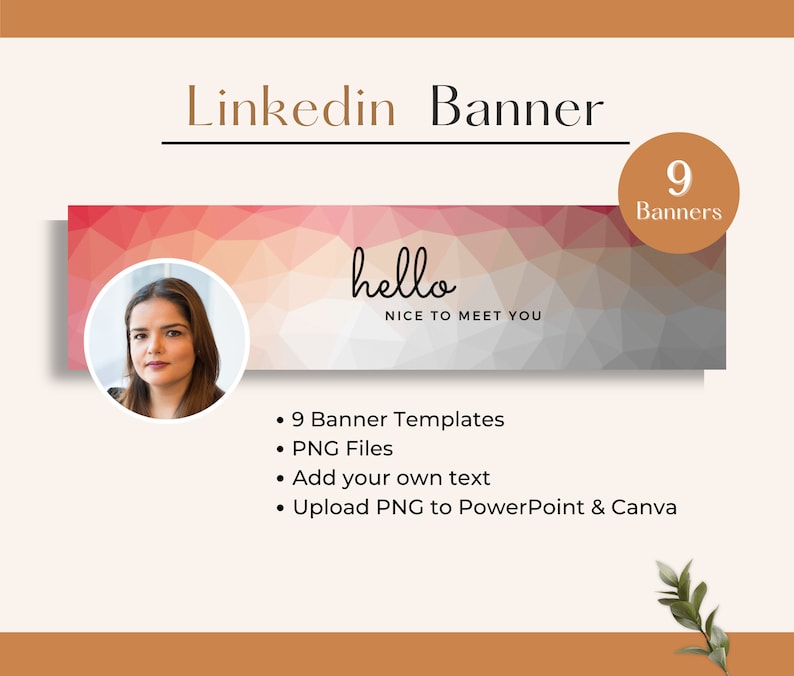 Linkedin Banner

9 Banners

hello
NICE TO MEET YOU

• 9 Banner Templates
• PNG Files
• Add your own text
• Upload PNG to PowerPoint & Canva